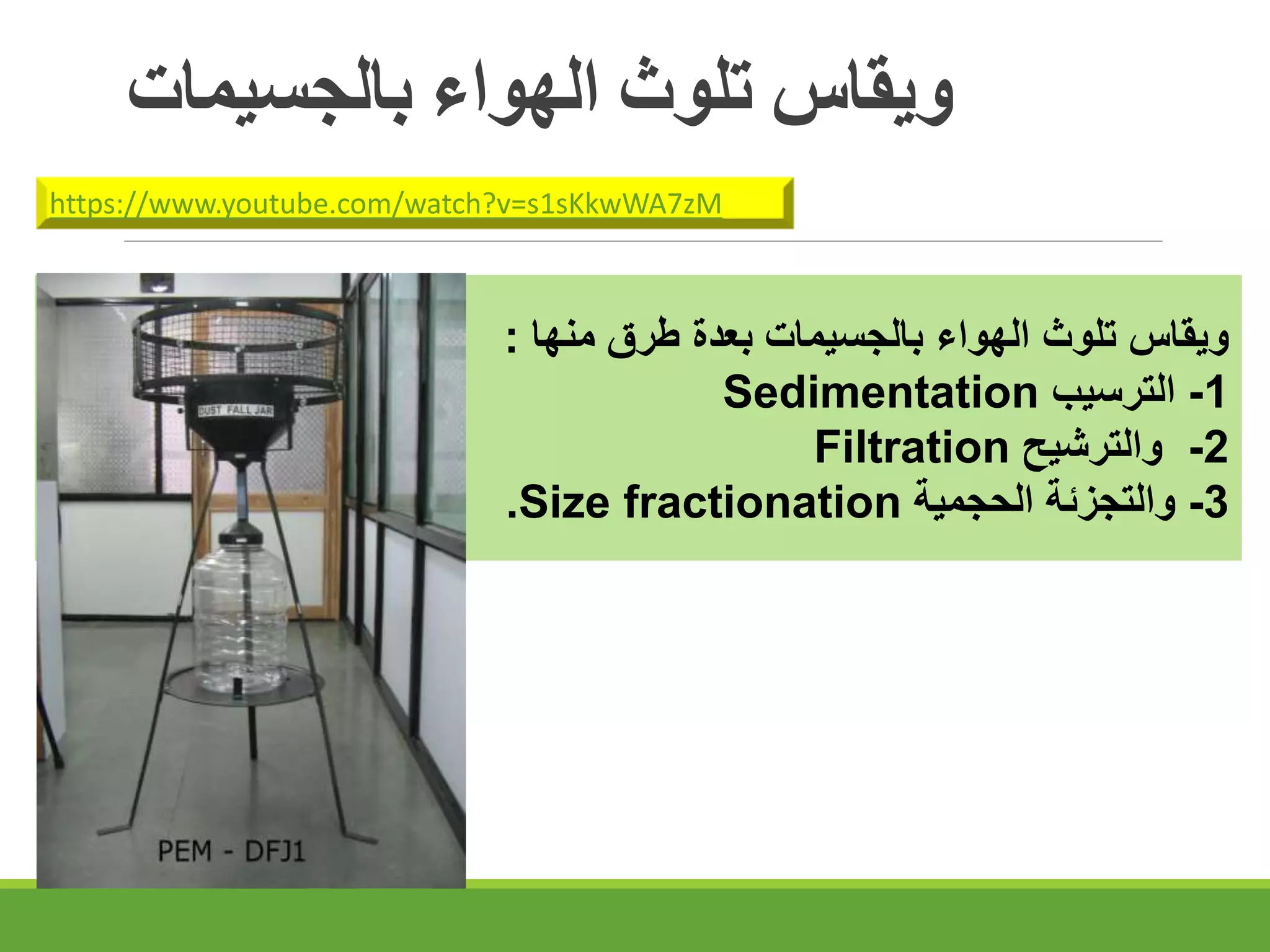 ويقاس تلوث الهواء بالجسيمات

https://www.youtube.com/watch?v=s1sKkwWA7zM

ويقاس تلوث الهواء بالجسيمات بعدة طرق منها :
1- الترسيب Sedimentation
2- والترشيح Filtration
3- والتجزئة الحجمية Size fractionation.

DUST FALL JAR

PEM - DFJ1